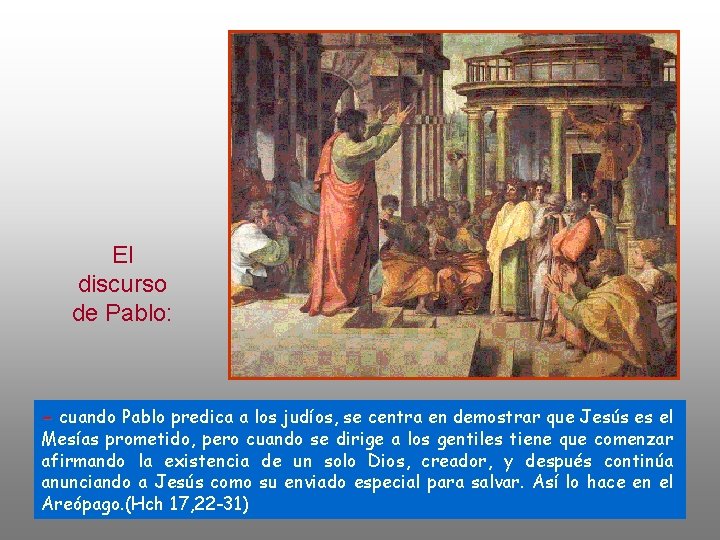 El discurso de Pablo:

– cuando Pablo predica a los judíos, se centra en demostrar que Jesús es el Mesías prometido, pero cuando se dirige a los gentiles tiene que comenzar afirmando la existencia de un solo Dios, creador, y después continúa anunciando a Jesús como su enviado especial para salvar. Así lo hace en el Areópago.(Hch 17,22-31)